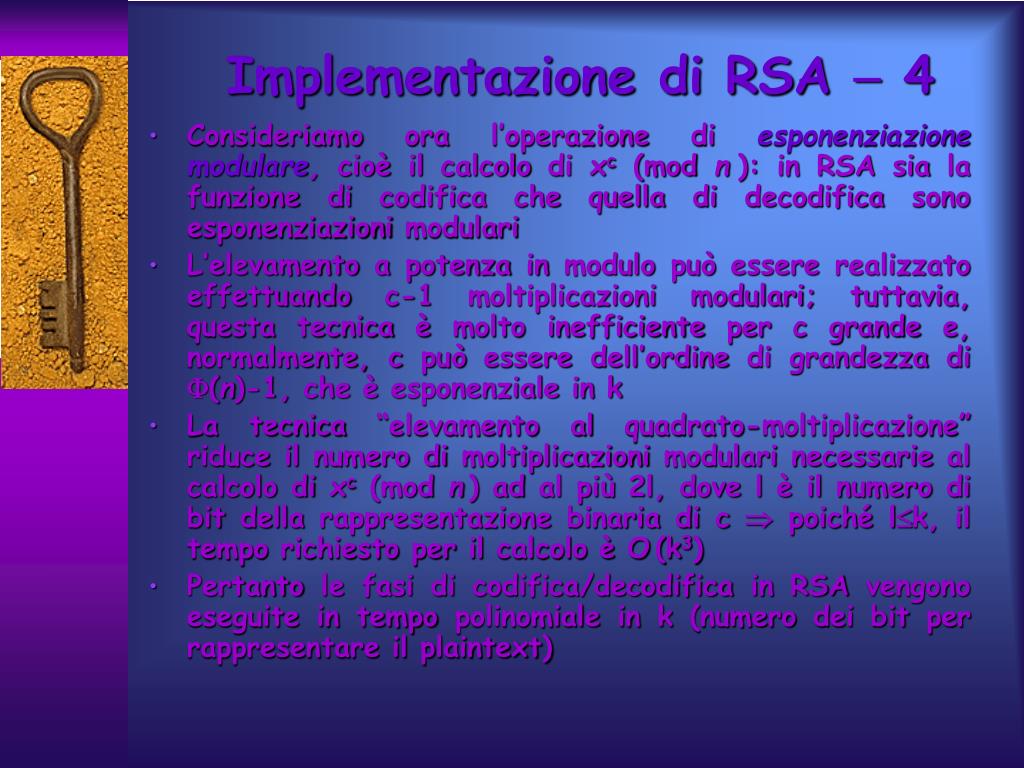 Implementazione di RSA – 4

• Consideriamo ora l'operazione di esponenziazione modulare, cioè il calcolo di $x^c$ (mod $n$): in RSA sia la funzione di codifica che quella di decodifica sono esponenziazioni modulari

• L'elevamento a potenza in modulo può essere realizzato effettuando c-1 moltiplicazioni modulari; tuttavia, questa tecnica è molto inefficiente per c grande e, normalmente, c può essere dell'ordine di grandezza di $\Phi(n)$-1, che è esponenziale in k

• La tecnica "elevamento al quadrato-moltiplicazione" riduce il numero di moltiplicazioni modulari necessarie al calcolo di $x^c$ (mod $n$) ad al più 2l, dove l è il numero di bit della rappresentazione binaria di c $\Rightarrow$ poiché l$\leq$k, il tempo richiesto per il calcolo è $O(k^3)$

• Pertanto le fasi di codifica/decodifica in RSA vengono eseguite in tempo polinomiale in k (numero dei bit per rappresentare il plaintext)